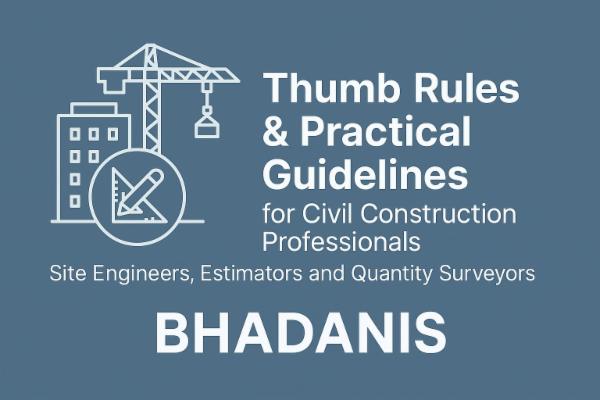 Thumb Rules & Practical Guidelines for Civil Construction Professionals

Site Engineers, Estimators and Quantity Surveyors

BHADANIS